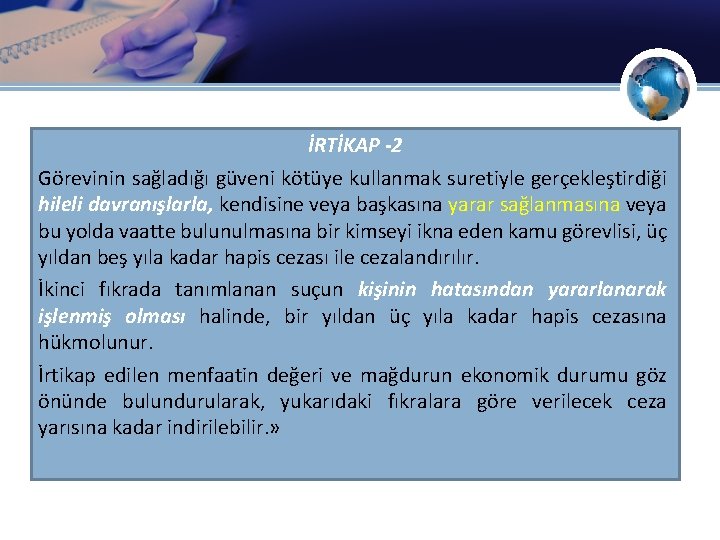 İRTİKAP -2

Görevinin sağladığı güveni kötüye kullanmak suretiyle gerçekleştirdiği hileli davranışlarla, kendisine veya başkasına yarar sağlanmasına veya bu yolda vaatte bulunulmasına bir kimseyi ikna eden kamu görevlisi, üç yıldan beş yıla kadar hapis cezası ile cezalandırılır.

İkinci fıkrada tanımlanan suçun kişinin hatasından yararlanarak işlenmiş olması halinde, bir yıldan üç yıla kadar hapis cezasına hükmolunur.

İrtikap edilen menfaatin değeri ve mağdurun ekonomik durumu göz önünde bulundurularak, yukarıdaki fıkralara göre verilecek ceza yarısına kadar indirilebilir.»